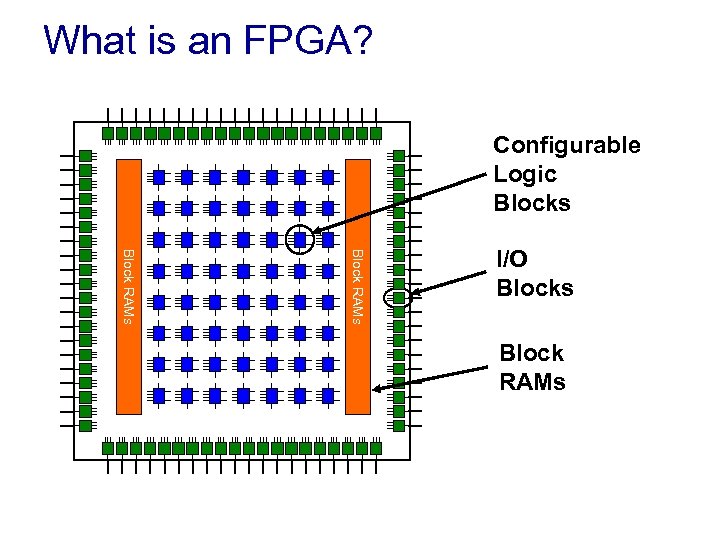 What is an FPGA?

Block RAMs

Block RAMs

Configurable Logic Blocks

I/O Blocks

Block RAMs